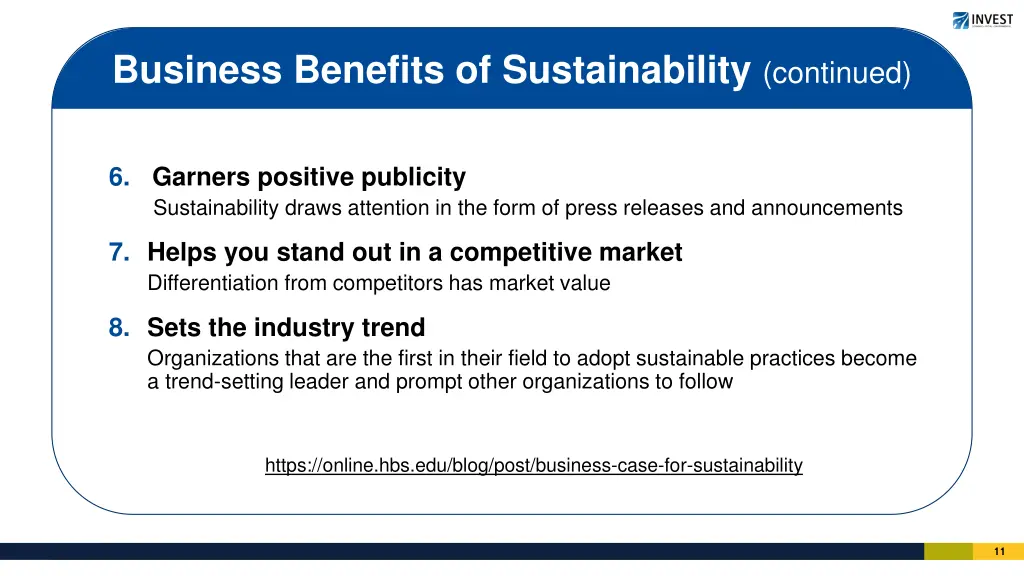 INVEST

Business Benefits of Sustainability (continued)

6. Garners positive publicity
Sustainability draws attention in the form of press releases and announcements

7. Helps you stand out in a competitive market
Differentiation from competitors has market value

8. Sets the industry trend
Organizations that are the first in their field to adopt sustainable practices become a trend-setting leader and prompt other organizations to follow

https://online.hbs.edu/blog/post/business-case-for-sustainability

11